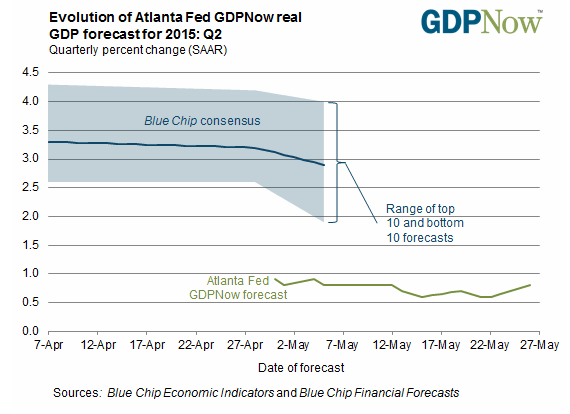 Evolution of Atlanta Fed GDPNow real GDP forecast for 2015: Q2
Quarterly percent change (SAAR)

GDPNow™

4.5
4.0
3.5
3.0
2.5
2.0
1.5
1.0
0.5
0.0

Blue Chip consensus

Range of top 10 and bottom 10 forecasts

Atlanta Fed GDPNow forecast

7-Apr 12-Apr 17-Apr 22-Apr 27-Apr 2-May 7-May 12-May 17-May 22-May 27-May

Date of forecast

Sources: Blue Chip Economic Indicators and Blue Chip Financial Forecasts